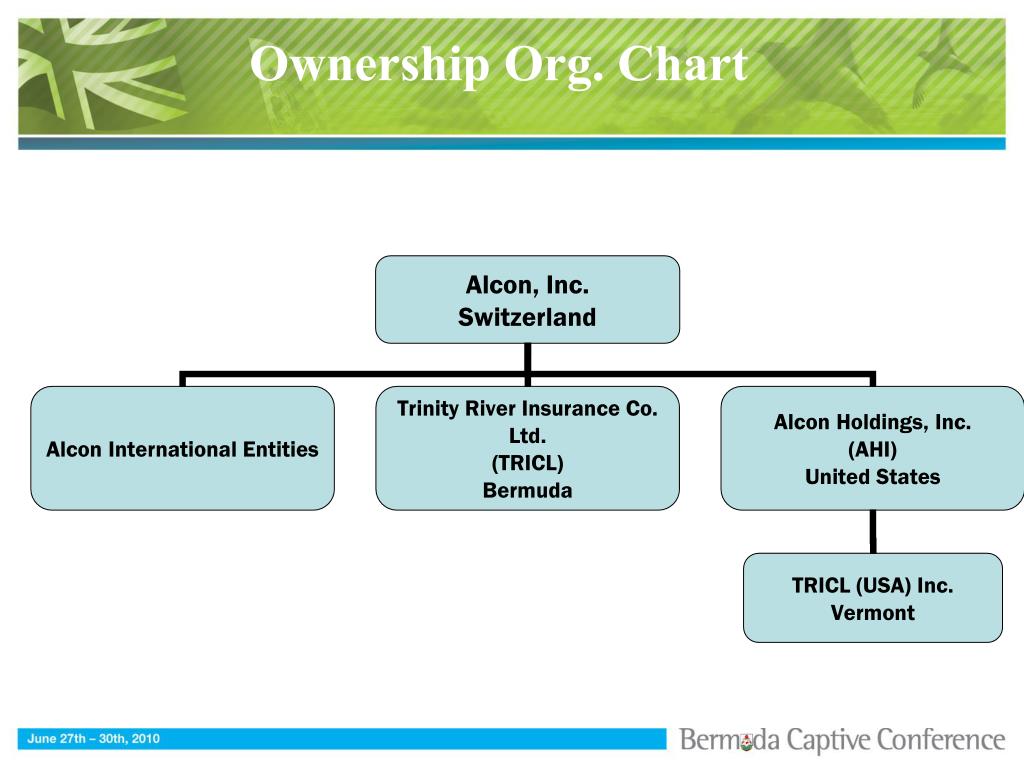 Ownership Org. Chart

Alcon, Inc.
Switzerland

Alcon International Entities

Trinity River Insurance Co. Ltd.
(TRICL)
Bermuda

Alcon Holdings, Inc.
(AHI)
United States

TRICL (USA) Inc.
Vermont

June 27th – 30th, 2010

Bermuda Captive Conference